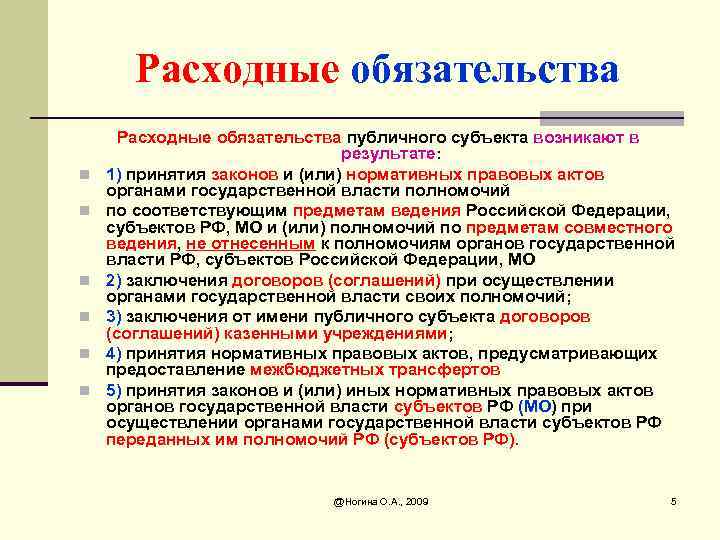 Расходные обязательства

Расходные обязательства публичного субъекта возникают в результате:

1) принятия законов и (или) нормативных правовых актов органами государственной власти полномочий

по соответствующим предметам ведения Российской Федерации, субъектов РФ, МО и (или) полномочий по предметам совместного ведения, не отнесенным к полномочиям органов государственной власти РФ, субъектов Российской Федерации, МО

2) заключения договоров (соглашений) при осуществлении органами государственной власти своих полномочий;

3) заключения от имени публичного субъекта договоров (соглашений) казенными учреждениями;

4) принятия нормативных правовых актов, предусматривающих предоставление межбюджетных трансфертов

5) принятия законов и (или) иных нормативных правовых актов органов государственной власти субъектов РФ (МО) при осуществлении органами государственной власти субъектов РФ переданных им полномочий РФ (субъектов РФ).

@Ногина О.А., 2009

5